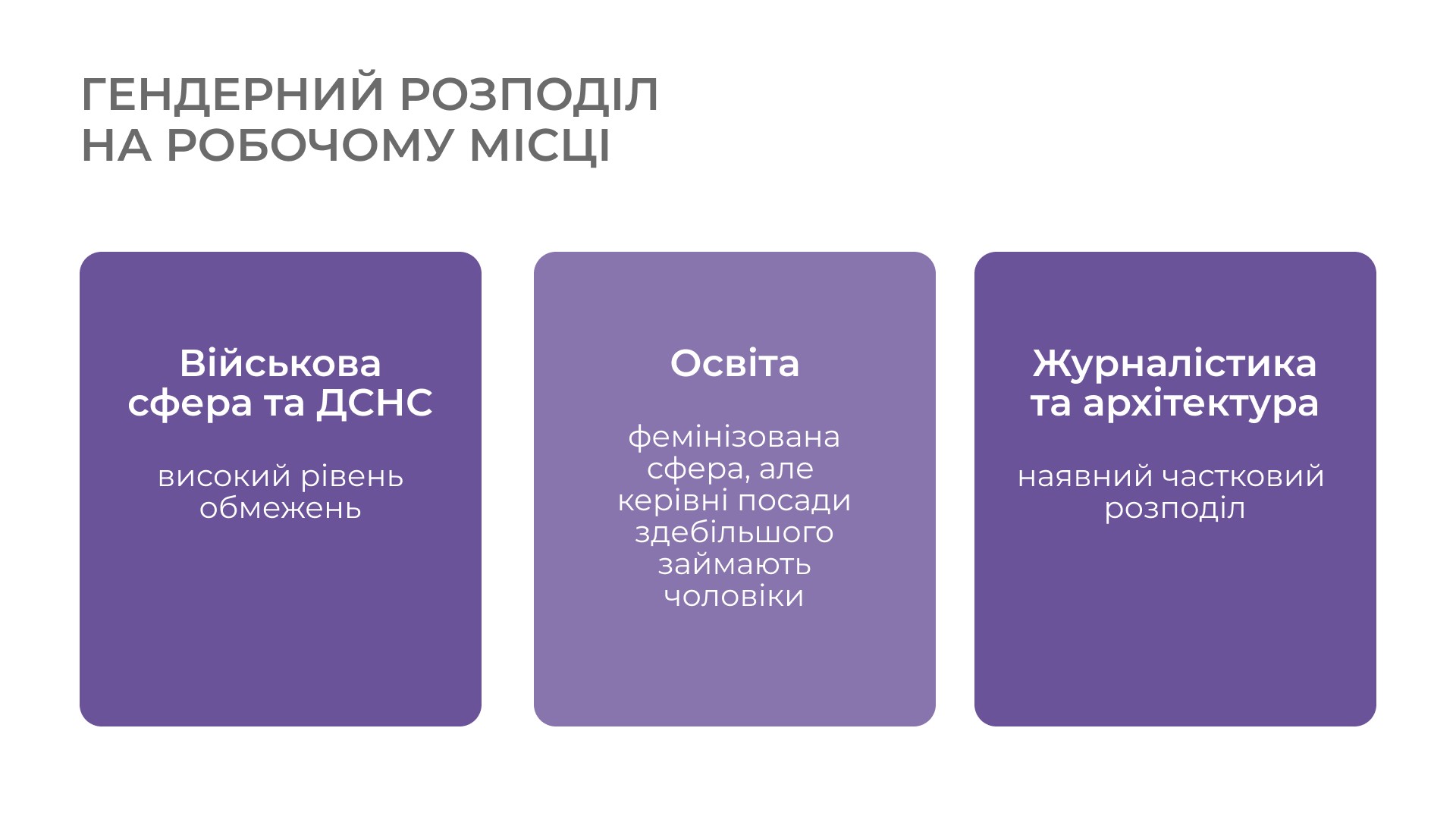 ГЕНДЕРНИЙ РОЗПОДІЛ НА РОБОЧОМУ МІСЦІ

Військова сфера та ДСНС

високий рівень обмежень

Освіта

фемінізована сфера, але керівні посади здебільшого займають чоловіки

Журналістика та архітектура

наявний частковий розподіл